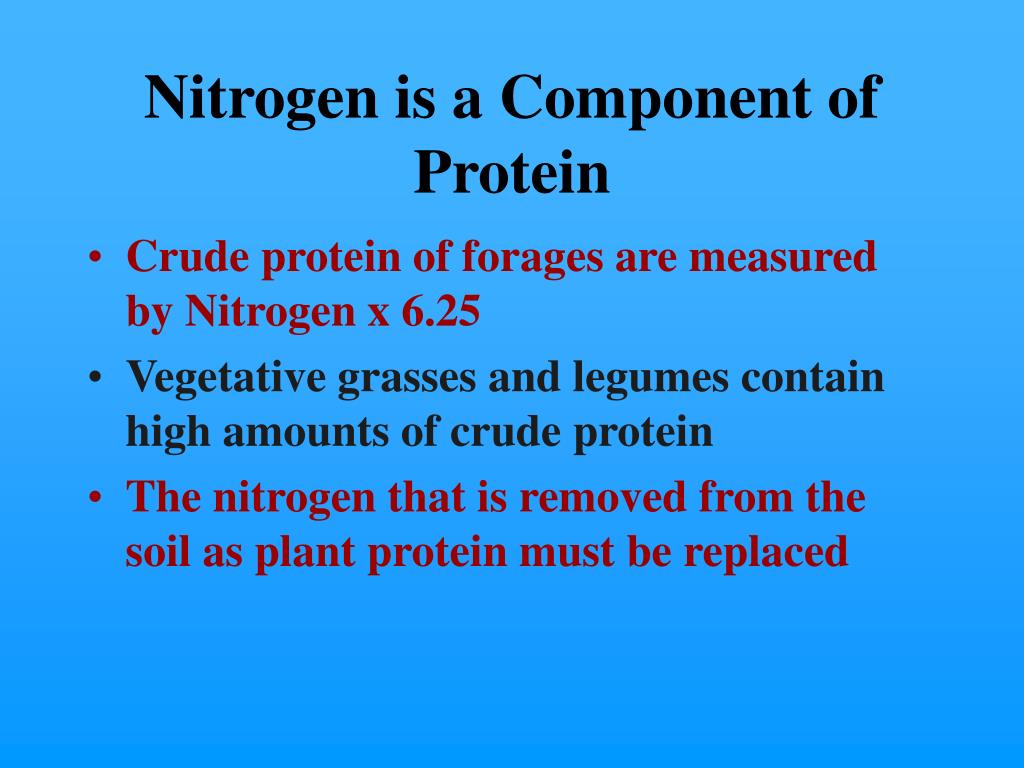 Nitrogen is a Component of Protein

• Crude protein of forages are measured by Nitrogen x 6.25
• Vegetative grasses and legumes contain high amounts of crude protein
• The nitrogen that is removed from the soil as plant protein must be replaced